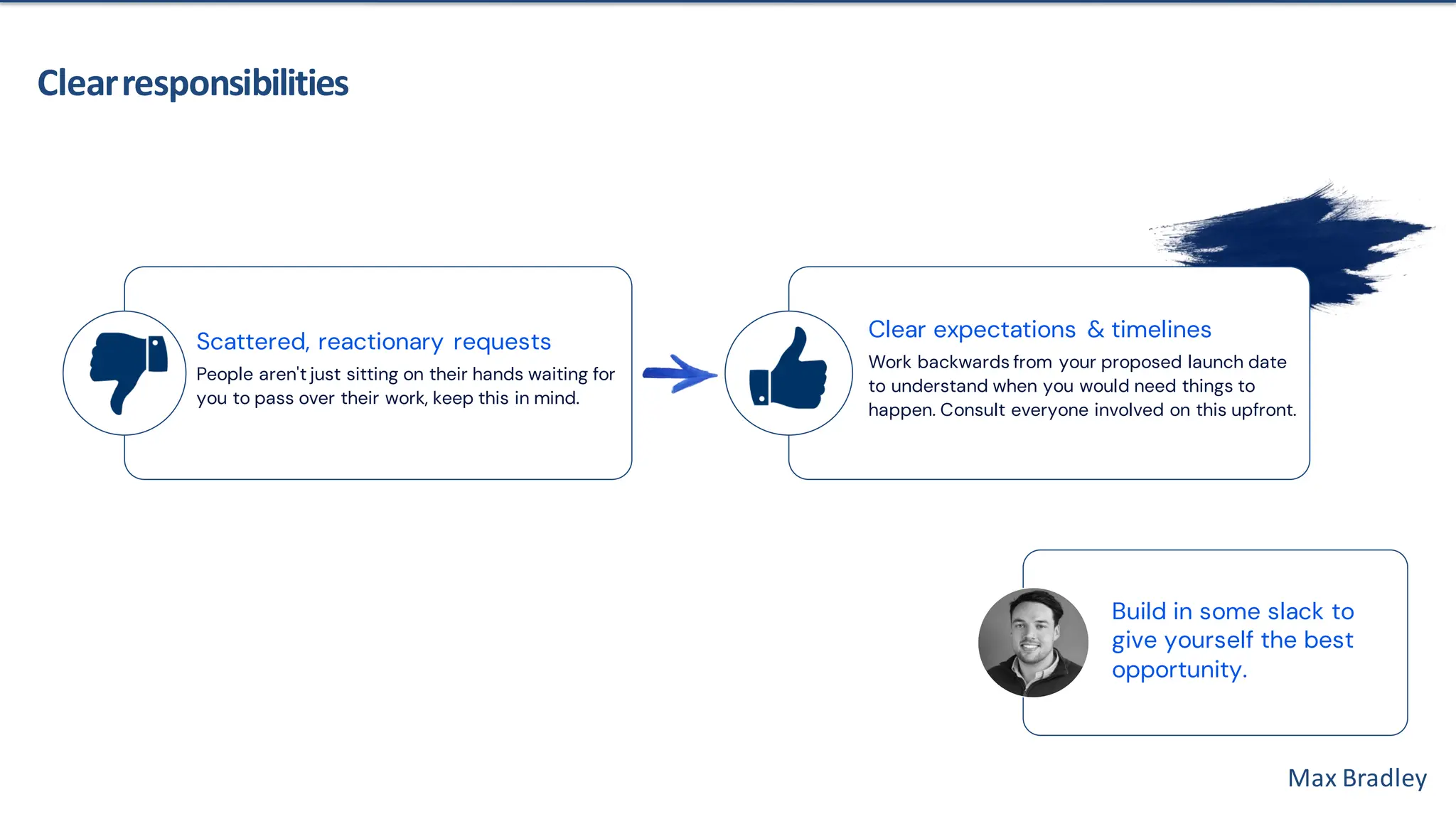 Clear responsibilities

Scattered, reactionary requests

People aren't just sitting on their hands waiting for you to pass over their work, keep this in mind.

Clear expectations & timelines

Work backwards from your proposed launch date to understand when you would need things to happen. Consult everyone involved on this upfront.

Build in some slack to give yourself the best opportunity.

Max Bradley